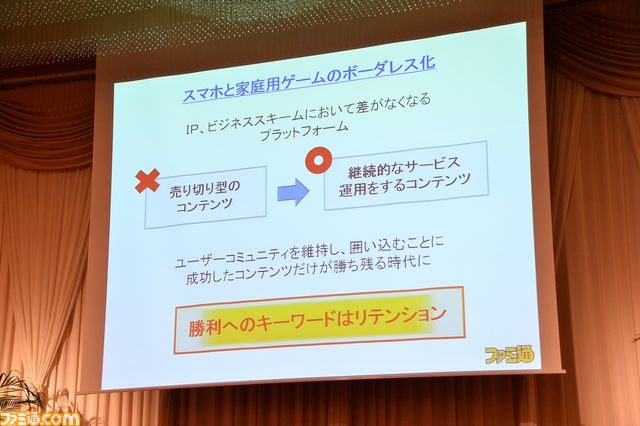 スマホと家庭用ゲームのボーダレス化

IP、ビジネススキームにおいて差がなくなる
プラットフォーム

売り切り型の
コンテンツ

継続的なサービス
運用をするコンテンツ

ユーザーコミュニティを維持し、囲い込むことに
成功したコンテンツだけが勝ち残る時代に

勝利へのキーワードはリテンション

ファミ通

ファミ通.com